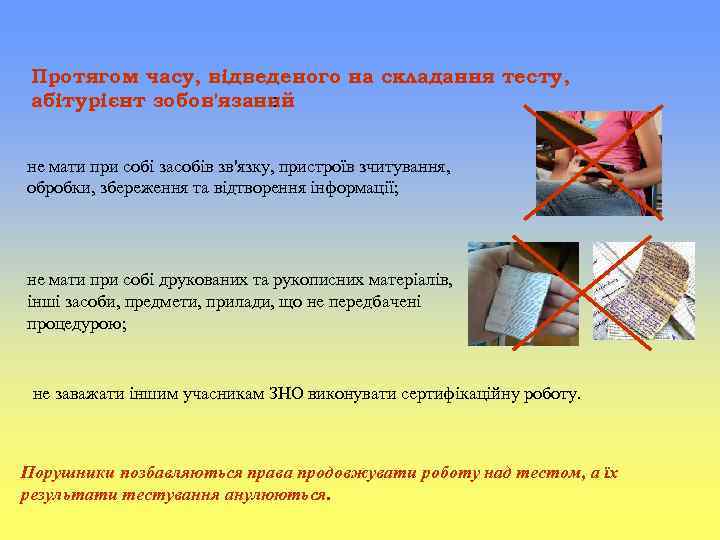 Протягом часу, відведеного на складання тесту, абітурієнт зобов'язаний

не мати при собі засобів зв'язку, пристроїв зчитування, обробки, збереження та відтворення інформації;

не мати при собі друкованих та рукописних матеріалів, інші засоби, предмети, прилади, що не передбачені процедурою;

не заважати іншим учасникам ЗНО виконувати сертифікаційну роботу.

Порушники позбавляються права продовжувати роботу над тестом, а їх результати тестування анулюються.